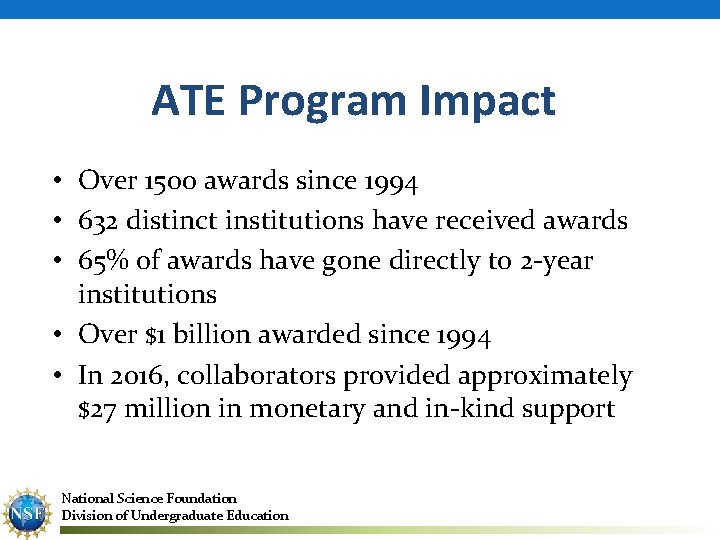 ATE Program Impact

• Over 1500 awards since 1994
• 632 distinct institutions have received awards
• 65% of awards have gone directly to 2-year institutions
• Over \$1 billion awarded since 1994
• In 2016, collaborators provided approximately \$27 million in monetary and in-kind support

NSF
National Science Foundation
Division of Undergraduate Education